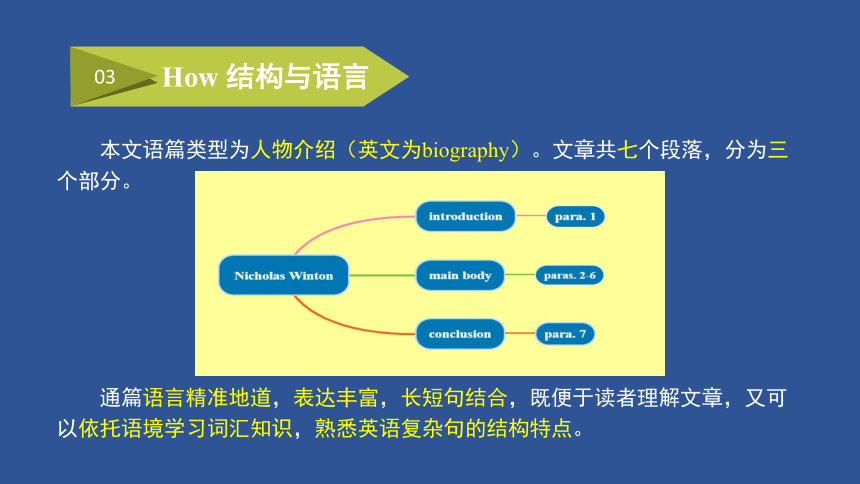 03 How 结构与语言

本文语篇类型为人物介绍（英文为biography）。文章共七个段落，分为三个部分。

Nicholas Winton

introduction

para. 1

main body

paras. 2-6

conclusion

para. 7

通篇语言精准地道，表达丰富，长短句结合，既便于读者理解文章，又可以依托语境学习词汇知识，熟悉英语复杂句的结构特点。